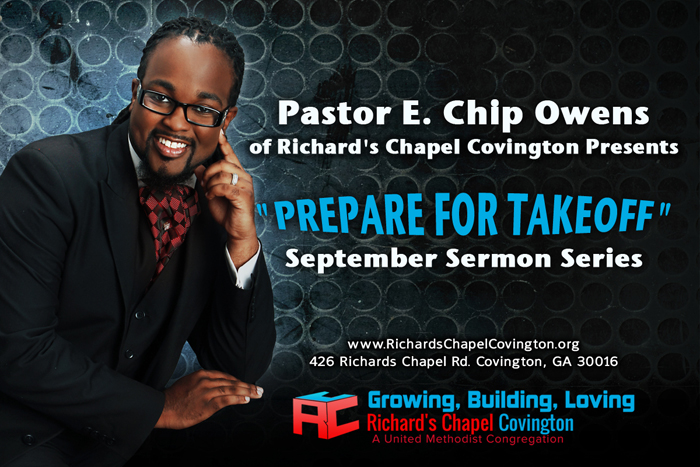 Pastor E. Chip Owens
of Richard's Chapel Covington Presents

"PREPARE FOR TAKEOFF"
September Sermon Series

www.RichardsChapelCovington.org
426 Richards Chapel Rd. Covington, GA 30016

RC
Growing, Building, Loving
Richard's Chapel Covington
A United Methodist Congregation